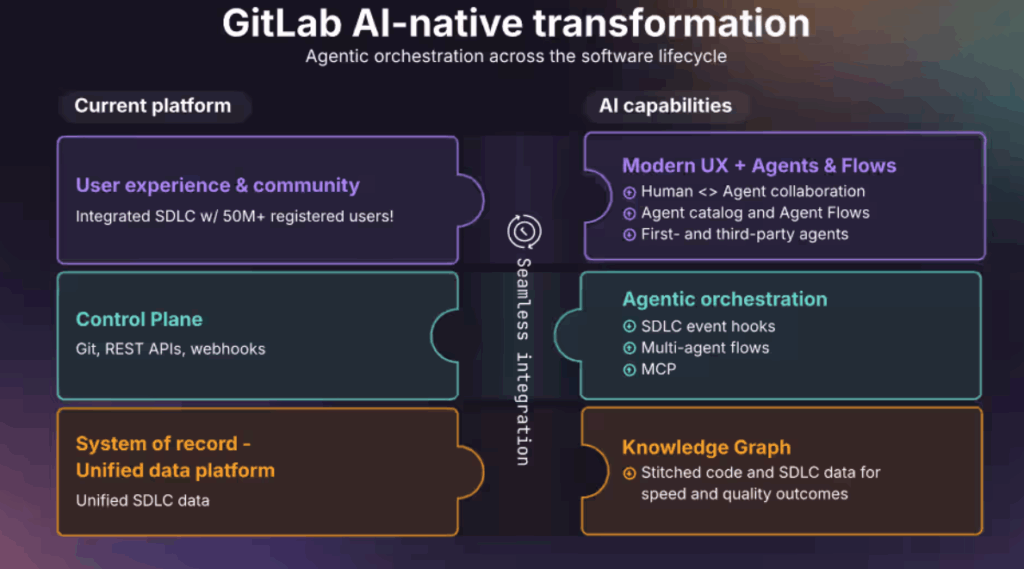 GitLab AI-native transformation
Agentic orchestration across the software lifecycle

Current platform

User experience & community
Integrated SDLC w/ 50M+ registered users!

Control Plane
Git, REST APIs, webhooks

System of record - Unified data platform
Unified SDLC data

Seamless integration

AI capabilities

Modern UX + Agents & Flows
Human <> Agent collaboration
Agent catalog and Agent Flows
First- and third-party agents

Agentic orchestration
SDLC event hooks
Multi-agent flows
MCP

Knowledge Graph
Stitched code and SDLC data for speed and quality outcomes